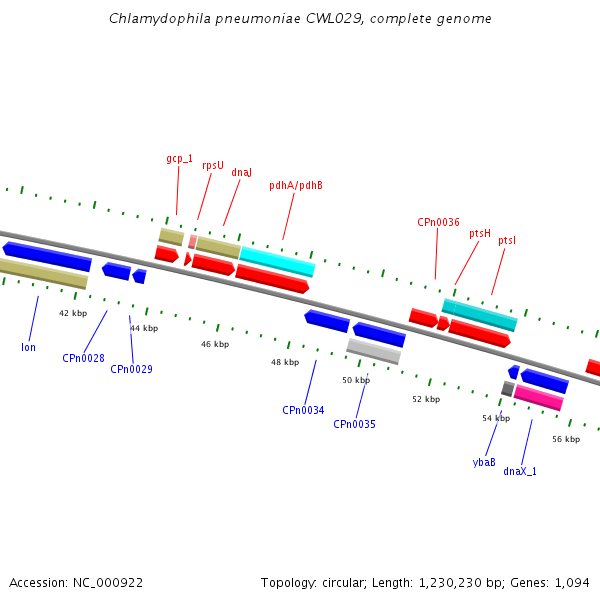 Chlamydophila pneumoniae CWL029, complete genome

gcp_1
rpsU
dnaJ
pdhA/pdhB
CPn0036
ptsH
ptsI

42 kbp
44 kbp
46 kbp
48 kbp
50 kbp
52 kbp
54 kbp
56 kbp

lon
CPn0028
CPn0029
CPn0034
CPn0035
ybaB
dnaX_1

Accession: NC_000922

Topology: circular; Length: 1,230,230 bp; Genes: 1,094